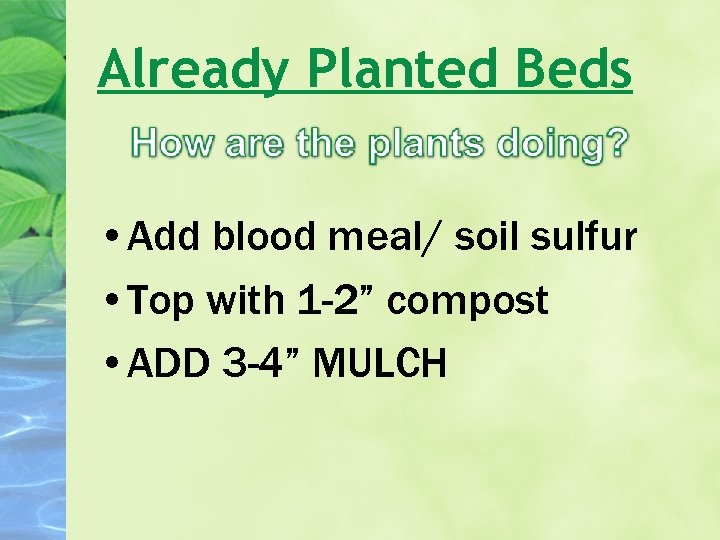 Already Planted Beds

How are the plants doing?

• Add blood meal/ soil sulfur
• Top with 1-2” compost
• ADD 3-4” MULCH